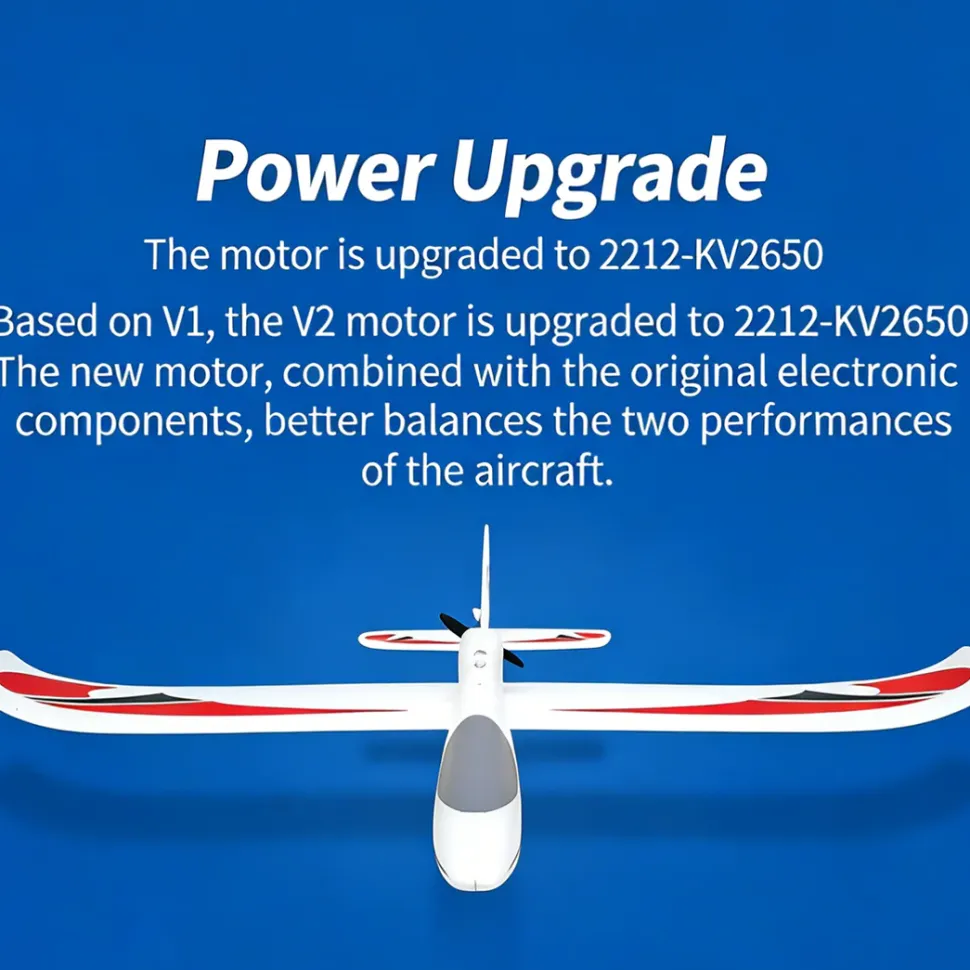 Power Upgrade

The motor is upgraded to 2212-KV2650

Based on V1, the V2 motor is upgraded to 2212-KV2650 The new motor, combined with the original electronic components, better balances the two performances of the aircraft.